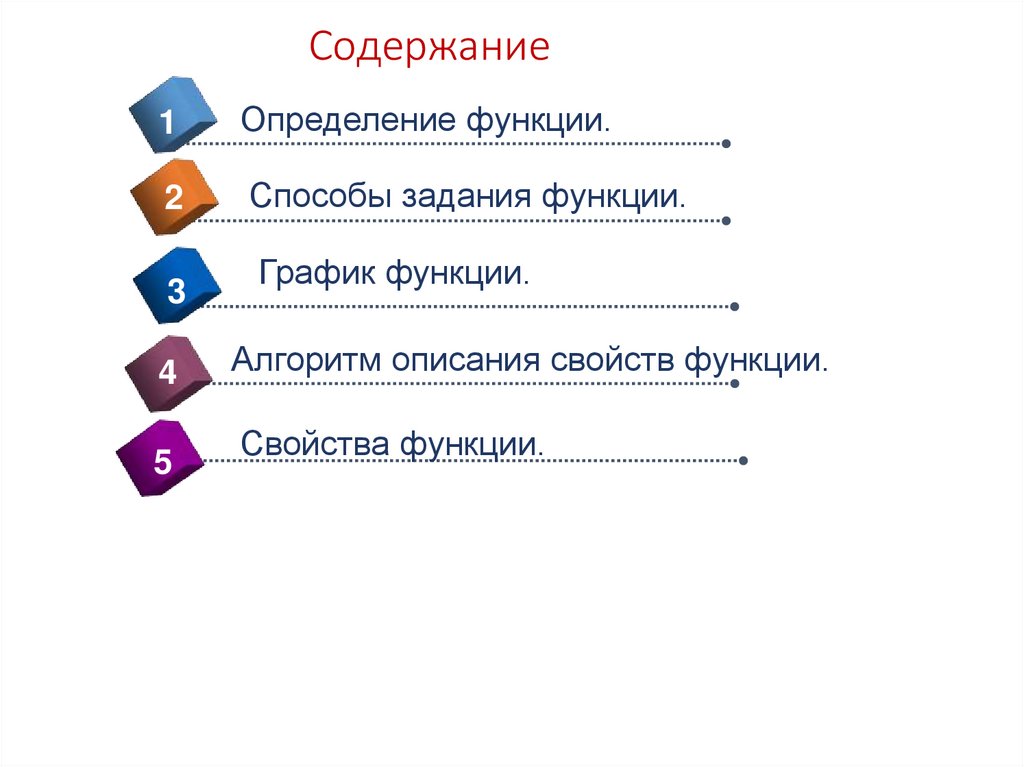 Содержание

1 Определение функции.

2 Способы задания функции.

3 График функции.

4 Алгоритм описания свойств функции.

5 Свойства функции.